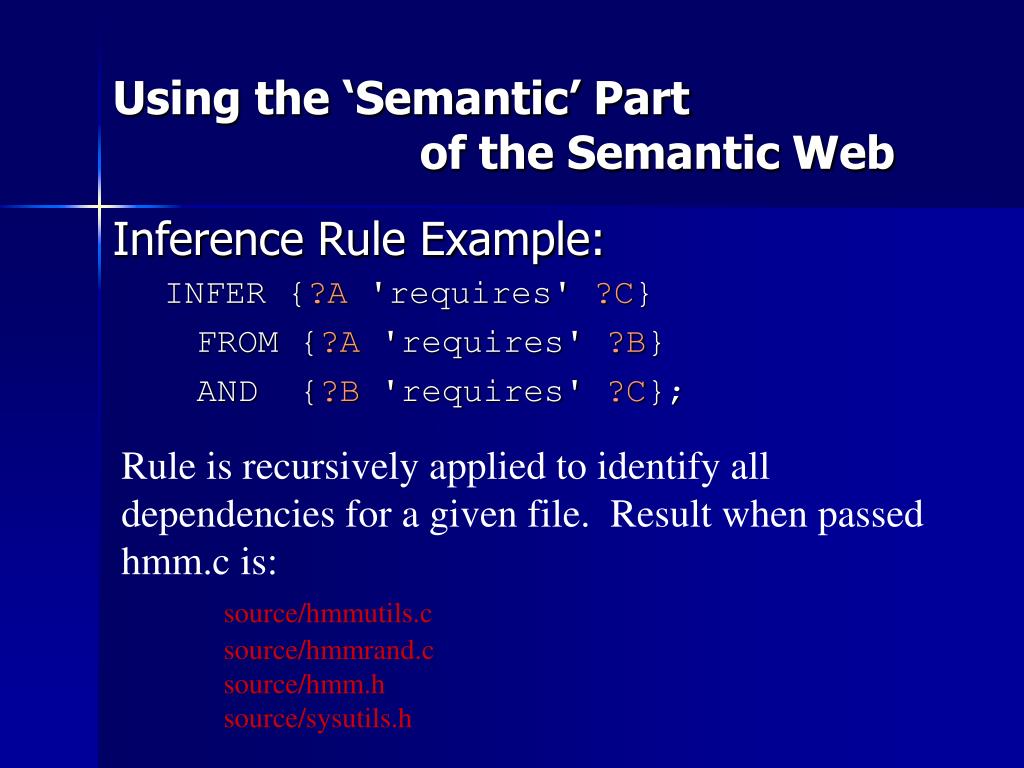 Using the ‘Semantic’ Part of the Semantic Web

Inference Rule Example:

INFER {?A 'requires' ?C}
FROM {?A 'requires' ?B}
AND {?B 'requires' ?C};

Rule is recursively applied to identify all dependencies for a given file. Result when passed hmm.c is:

source/hmmutils.c
source/hmmrand.c
source/hmm.h
source/sysutils.h